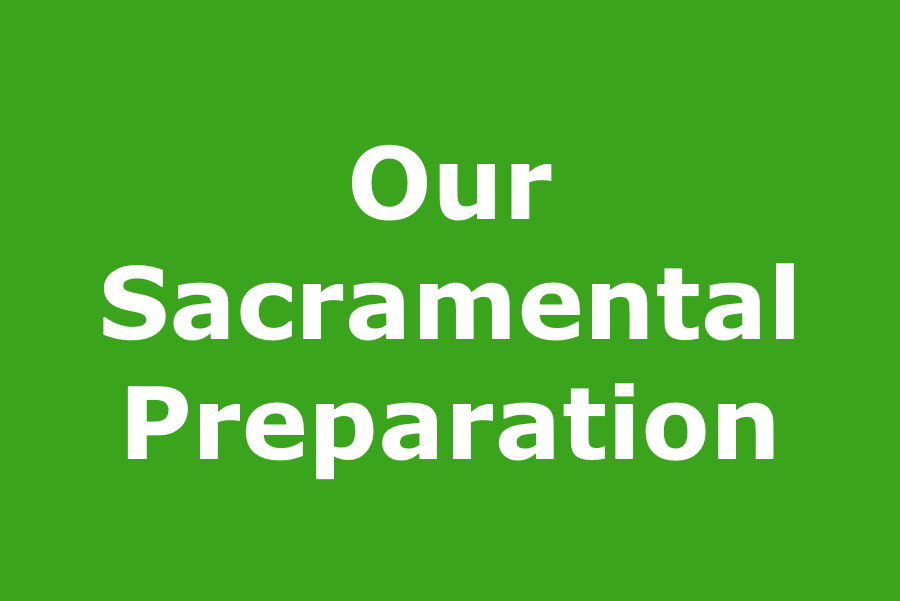 Our Sacramental Preparation